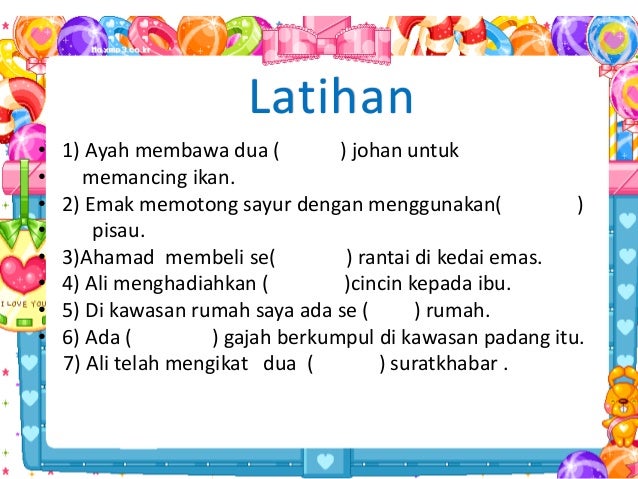 flo.xmp3.co.kr

Latihan

• 1) Ayah membawa dua ( ) johan untuk
• memancing ikan.
• 2) Emak memotong sayur dengan menggunakan( )
• pisau.
• 3)Ahamad membeli se( ) rantai di kedai emas.
• 4) Ali menghadiahkan ( )cincin kepada ibu.
• 5) Di kawasan rumah saya ada se ( ) rumah.
• 6) Ada ( ) gajah berkumpul di kawasan padang itu.
7) Ali telah mengikat dua ( ) suratkhabar .

I LOVE YOU